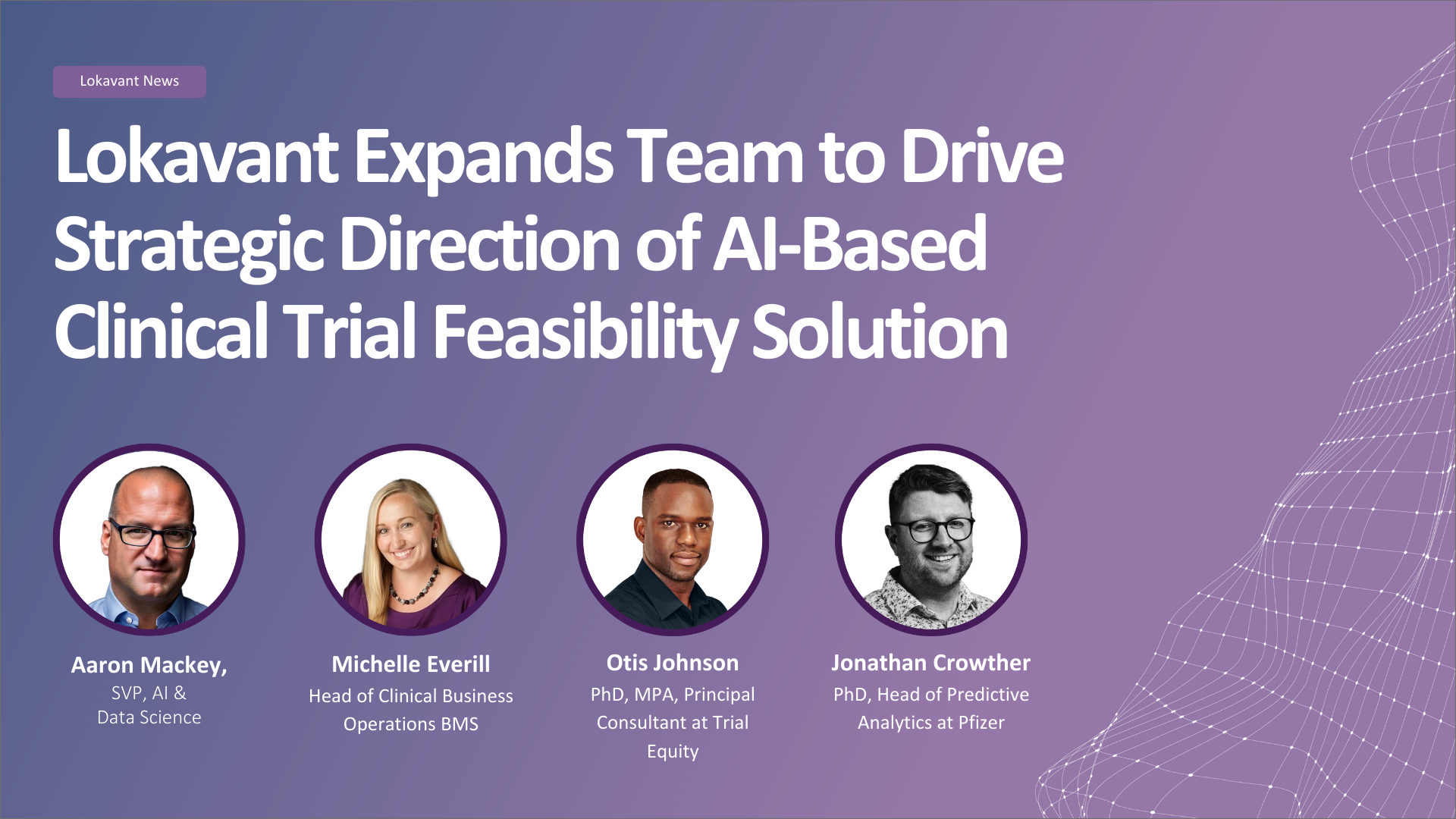 Lokavant News

Lokavant Expands Team to Drive Strategic Direction of AI-Based Clinical Trial Feasibility Solution

Aaron Mackey,
SVP, AI & Data Science

Michelle Everill
Head of Clinical Business Operations BMS

Otis Johnson
PhD, MPA, Principal Consultant at Trial Equity

Jonathan Crowther
PhD, Head of Predictive Analytics at Pfizer